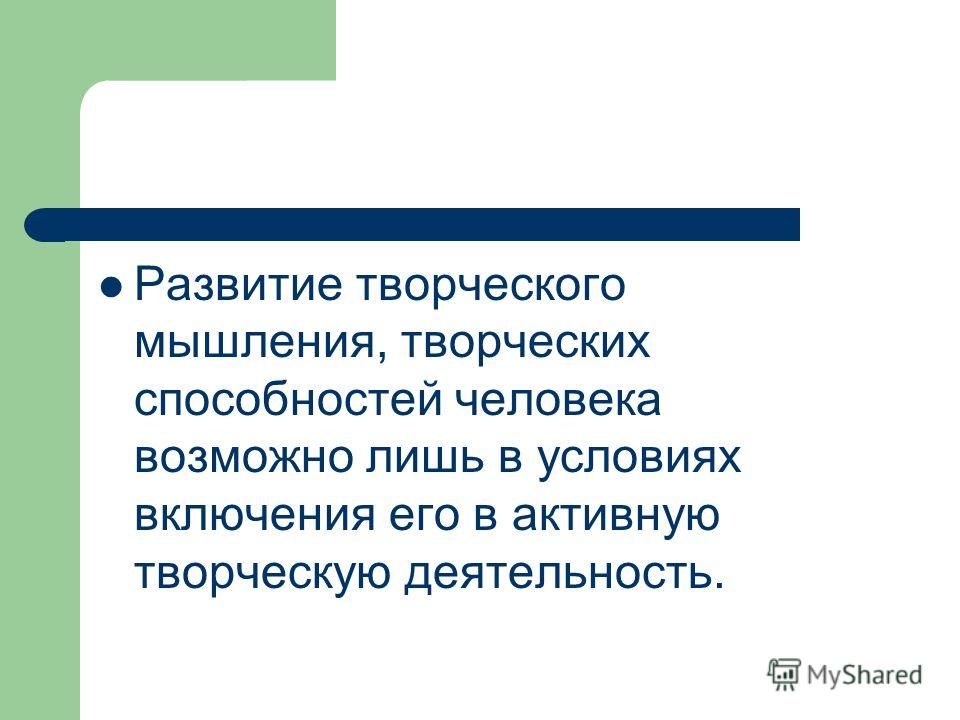 Развитие творческого мышления, творческих способностей человека возможно лишь в условиях включения его в активную творческую деятельность.

MyShared